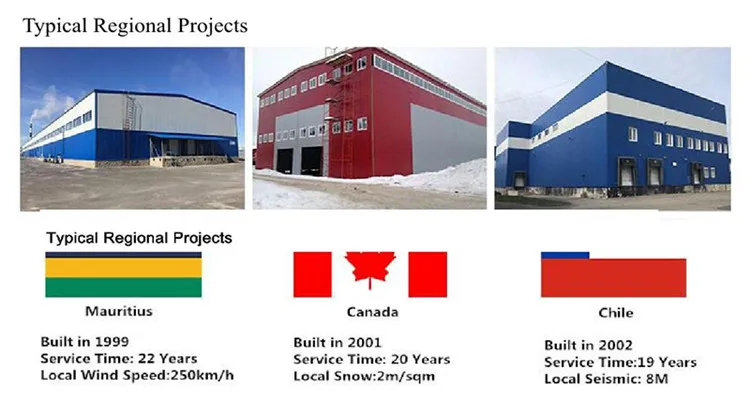 Typical Regional Projects

Typical Regional Projects

Mauritius

Built in 1999
Service Time: 22 Years
Local Wind Speed:250km/h

Canada

Built in 2001
Service Time: 20 Years
Local Snow:2m/sqm

Chile

Built in 2002
Service Time:19 Years
Local Seismic: 8M